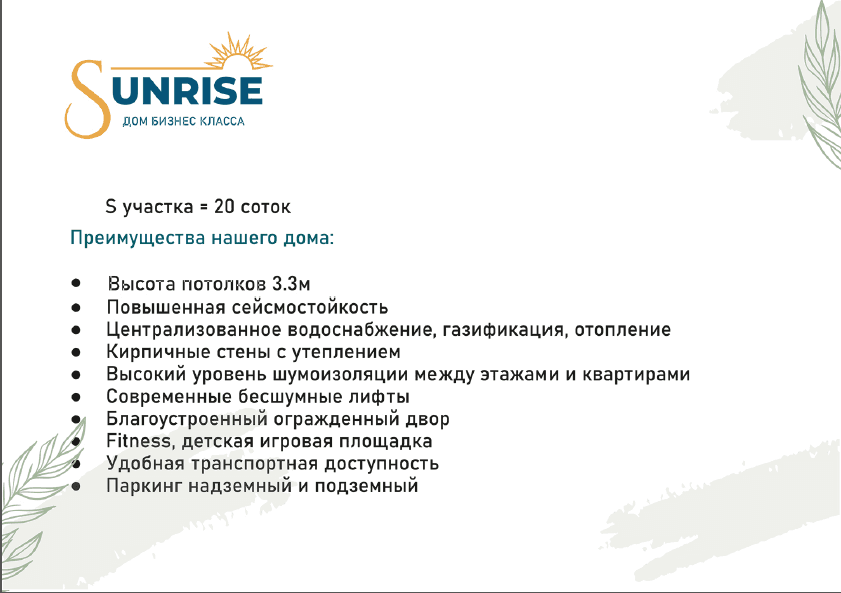 SUNRISE
ДОМ БИЗНЕС КЛАССА

S участка = 20 соток

Преимущества нашего дома:

- Высота потолков 3.3м
- Повышенная сейсмостойкость
- Централизованное водоснабжение, газификация, отопление
- Кирпичные стены с утеплением
- Высокий уровень шумоизоляции между этажами и квартирами
- Современные бесшумные лифты
- Благоустроенный огражденный двор
- Fitness, детская игровая площадка
- Удобная транспортная доступность
- Паркинг надземный и подземный